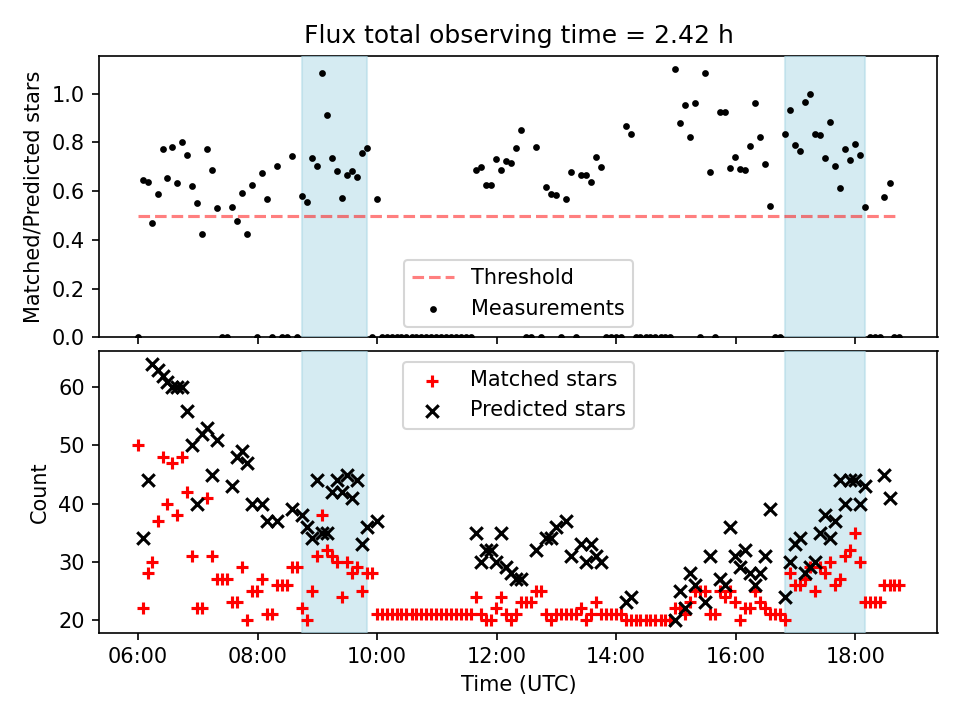 Flux total observing time = 2.42 h

Matched/Predicted stars

1.0
0.8
0.6
0.4
0.2
0.0

Threshold
Measurements

Count

60
50
40
30
20

Matched stars
Predicted stars

06:00
08:00
10:00
12:00
14:00
16:00
18:00

Time (UTC)